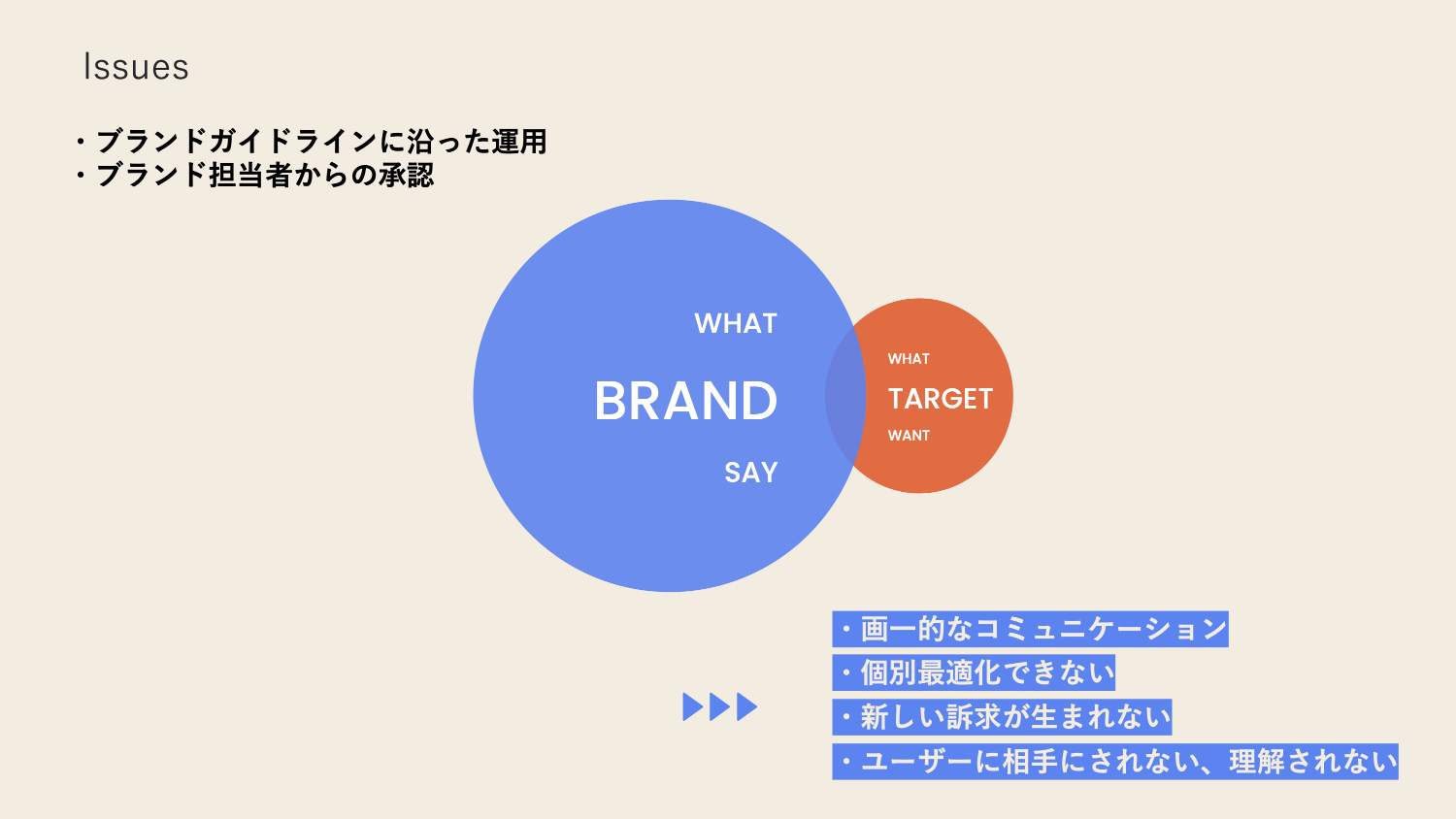 Issues

・ブランドガイドラインに沿った運用
・ブランド担当者からの承認

WHAT
BRAND
SAY

WHAT
TARGET
WANT

・画一的なコミュニケーション
・個別最適化できない
・新しい訴求が生まれない
・ユーザーに相手にされない、理解されない